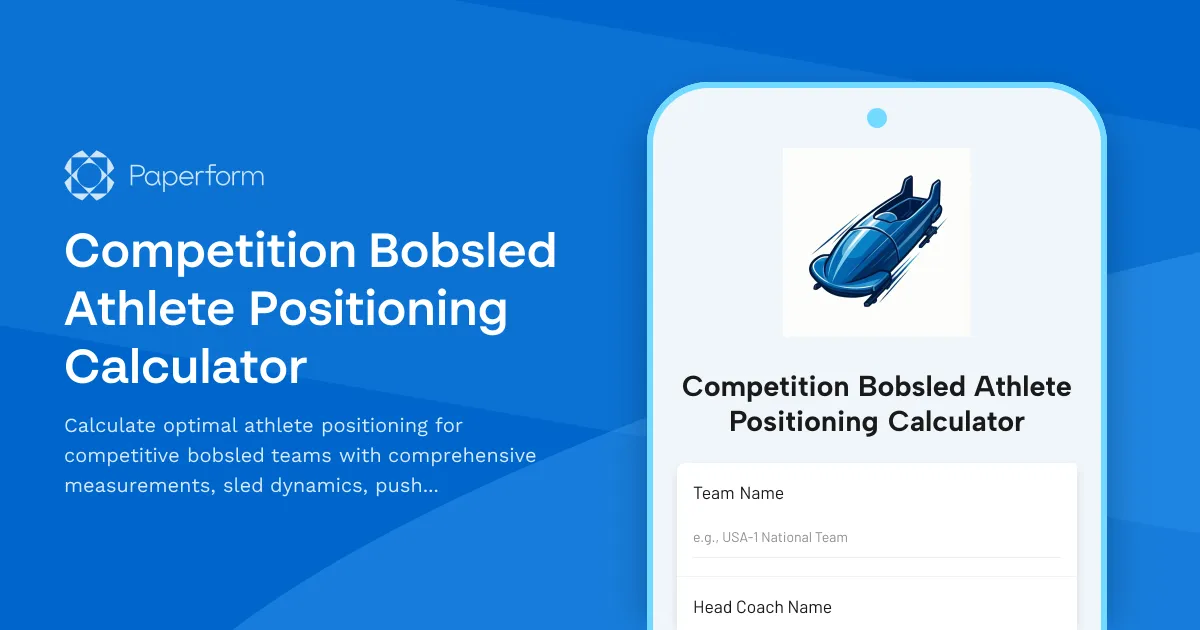 Paperform

Competition Bobsled Athlete Positioning Calculator

Calculate optimal athlete positioning for competitive bobsled teams with comprehensive measurements, sled dynamics, push...

Competition Bobsled Athlete Positioning Calculator

Team Name

e.g., USA-1 National Team

Head Coach Name